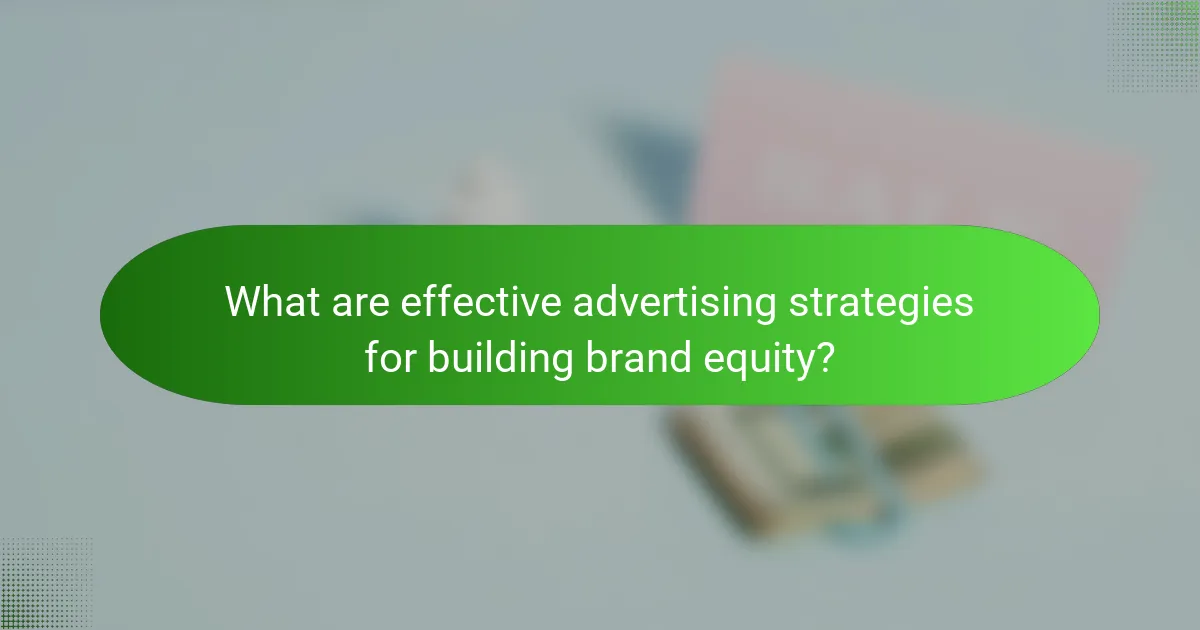 What are effective advertising strategies for building brand equity?